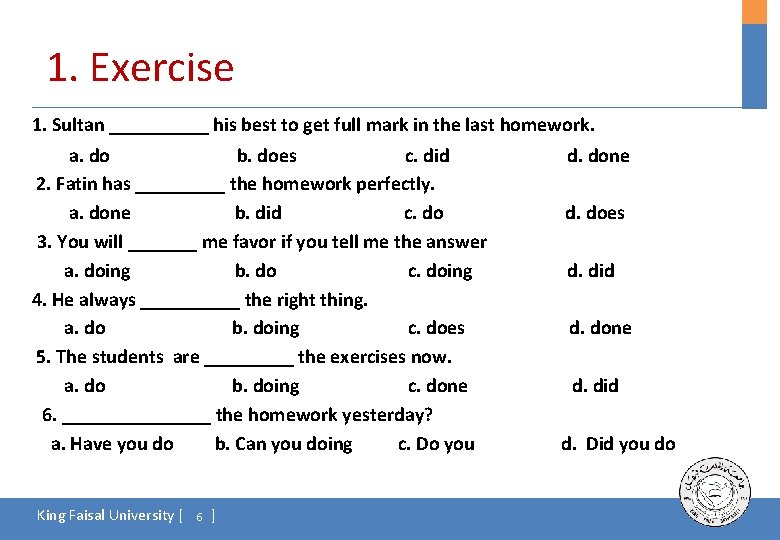 1. Exercise

1. Sultan __________ his best to get full mark in the last homework.

a. do b. does c. did d. done

2. Fatin has _________ the homework perfectly.

a. done b. did c. do d. does

3. You will _______ me favor if you tell me the answer

a. doing b. do c. doing d. did

4. He always __________ the right thing.

a. do b. doing c. does d. done

5. The students are _________ the exercises now.

a. do b. doing c. done d. did

6. _______________ the homework yesterday?

a. Have you do b. Can you doing c. Do you d. Did you do

King Faisal University [ 6 ]